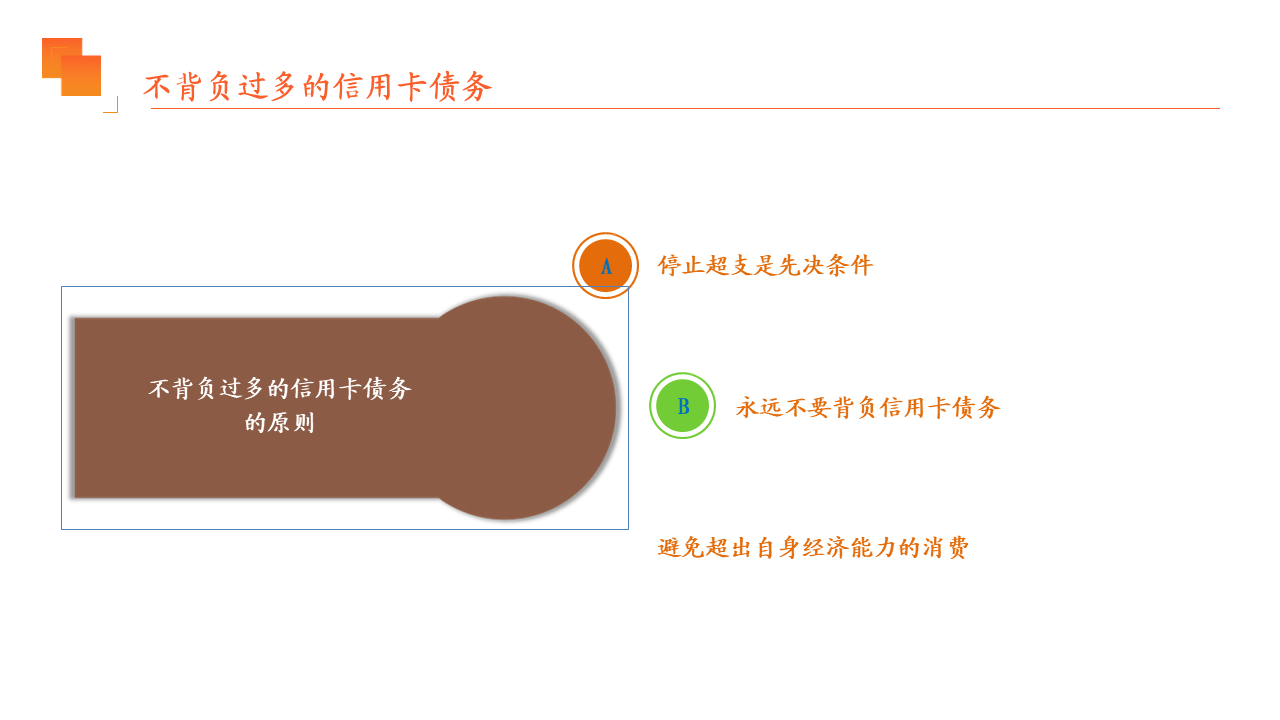 不背负过多的信用卡债务

不背负过多的信用卡债务的原则

A

停止超支是先决条件

B

永远不要背负信用卡债务

避免超出自身经济能力的消费